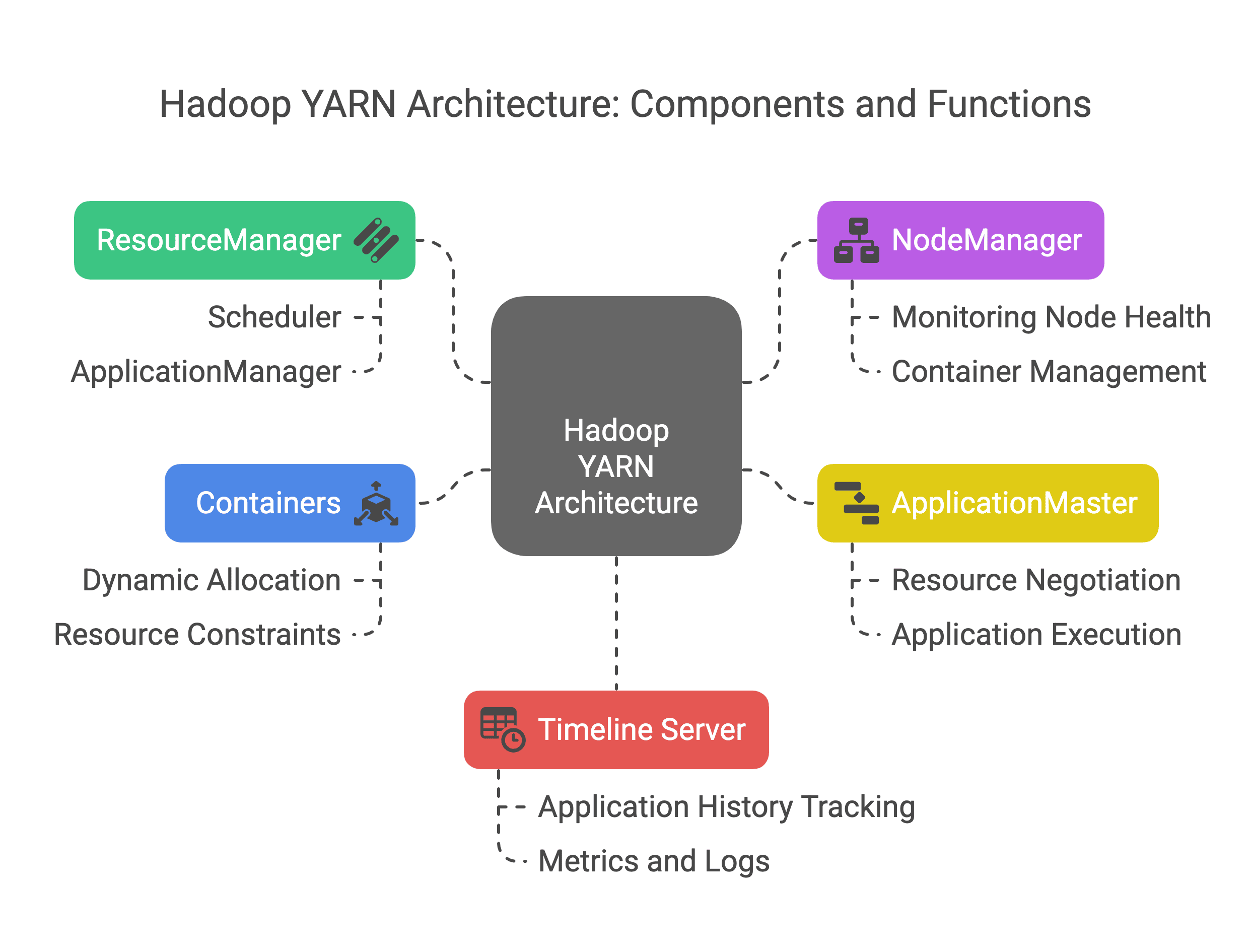 Hadoop YARN Architecture: Components and Functions

ResourceManager

Scheduler

ApplicationManager

NodeManager

Monitoring Node Health

Container Management

Hadoop YARN Architecture

Containers

Dynamic Allocation

Resource Constraints

ApplicationMaster

Resource Negotiation

Application Execution

Timeline Server

Application History Tracking

Metrics and Logs